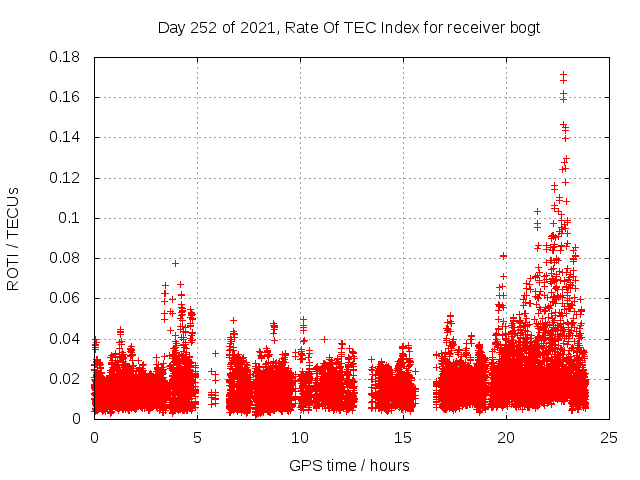 Day 252 of 2021, Rate Of TEC Index for receiver bogt

ROTI / TECUs

0.18
0.16
0.14
0.12
0.1
0.08
0.06
0.04
0.02
0

0
5
10
15
20
25

GPS time / hours